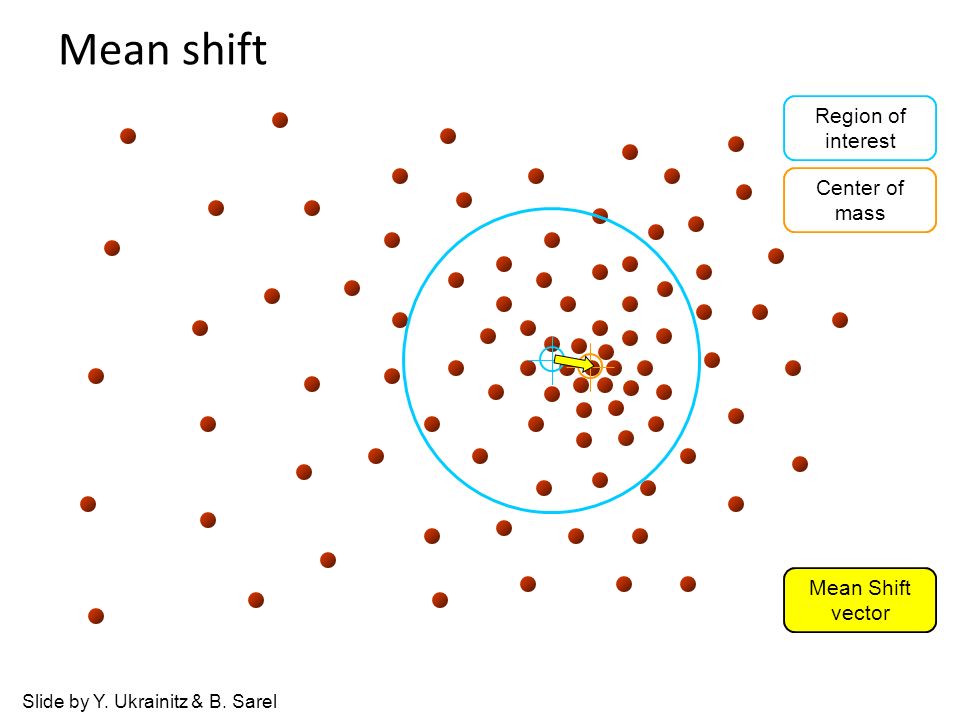 Mean shift

Region of interest

Center of mass

Mean Shift vector

Slide by Y. Ukrainitz & B. Sarel